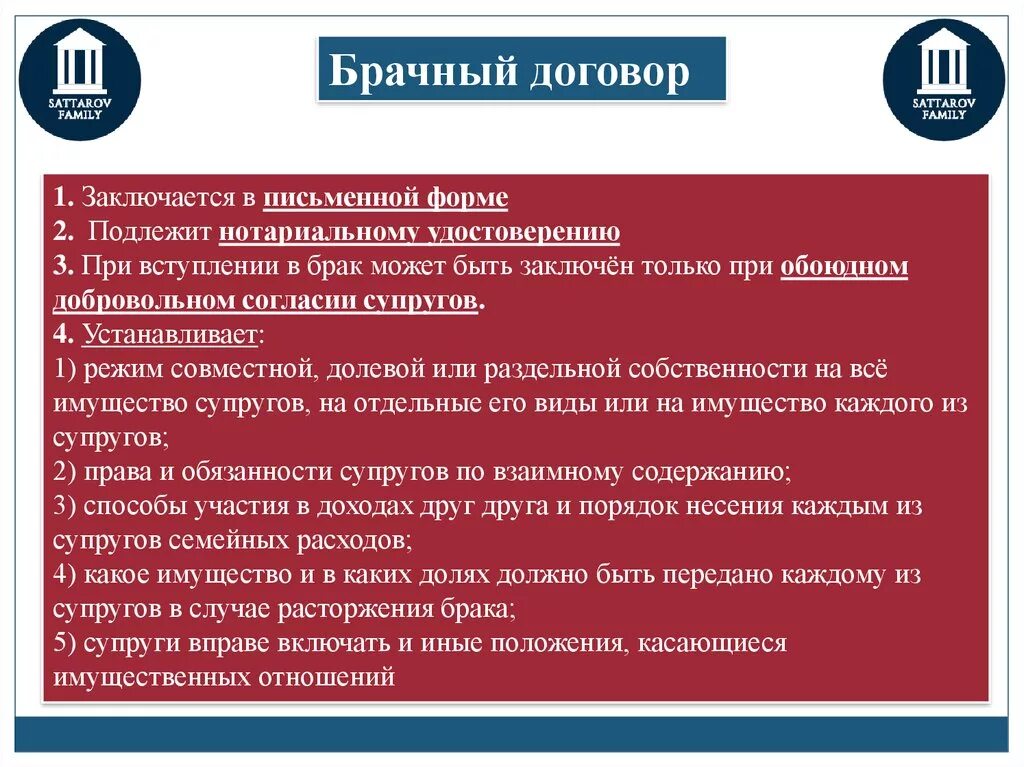 SATTAROV FAMILY

Брачный договор

SATTAROV FAMILY

1. Заключается в письменной форме
2. Подлежит нотариальному удостоверению
3. При вступлении в брак может быть заключён только при обоюдном добровольном согласии супругов.
4. Устанавливает:
1) режим совместной, долевой или раздельной собственности на всё имущество супругов, на отдельные его виды или на имущество каждого из супругов;
2) права и обязанности супругов по взаимному содержанию;
3) способы участия в доходах друг друга и порядок несения каждым из супругов семейных расходов;
4) какое имущество и в каких долях должно быть передано каждому из супругов в случае расторжения брака;
5) супруги вправе включать и иные положения, касающиеся имущественных отношений